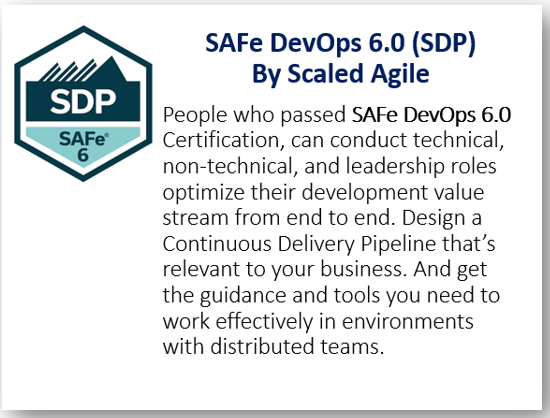 SDP
SAFe®
6

SAFe DevOps 6.0 (SDP)
By Scaled Agile

People who passed SAFe DevOps 6.0 Certification, can conduct technical, non-technical, and leadership roles optimize their development value stream from end to end. Design a Continuous Delivery Pipeline that's relevant to your business. And get the guidance and tools you need to work effectively in environments with distributed teams.